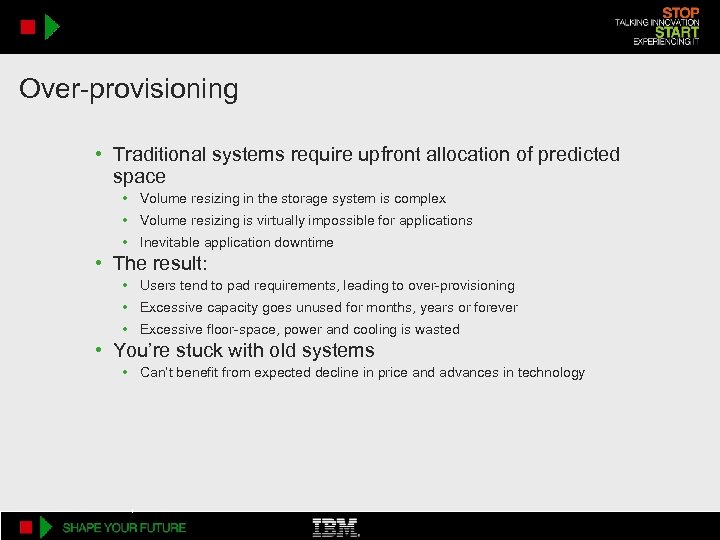 STOP
TALKING INNOVATION
START
EXPERIENCING IT

Over-provisioning

• Traditional systems require upfront allocation of predicted space
  • Volume resizing in the storage system is complex
  • Volume resizing is virtually impossible for applications
  • Inevitable application downtime
• The result:
  • Users tend to pad requirements, leading to over-provisioning
  • Excessive capacity goes unused for months, years or forever
  • Excessive floor-space, power and cooling is wasted
• You're stuck with old systems
  • Can't benefit from expected decline in price and advances in technology

SHAPE YOUR FUTURE

IBM.